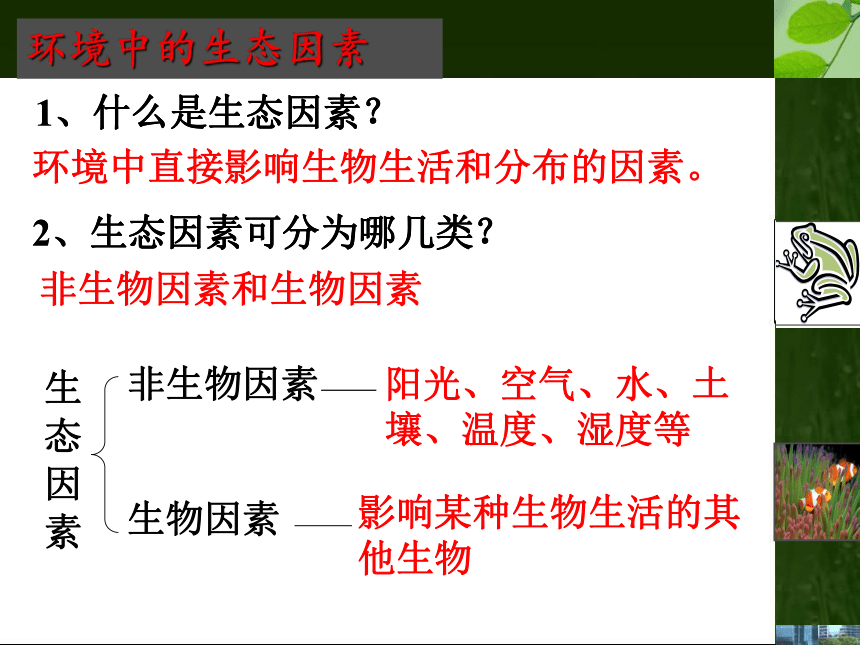 环境中的生态因素

1、什么是生态因素？

环境中直接影响生物生活和分布的因素。

2、生态因素可分为哪几类？

非生物因素和生物因素

生态因素

非生物因素——阳光、空气、水、土壤、温度、湿度等

生物因素——影响某种生物生活的其他生物